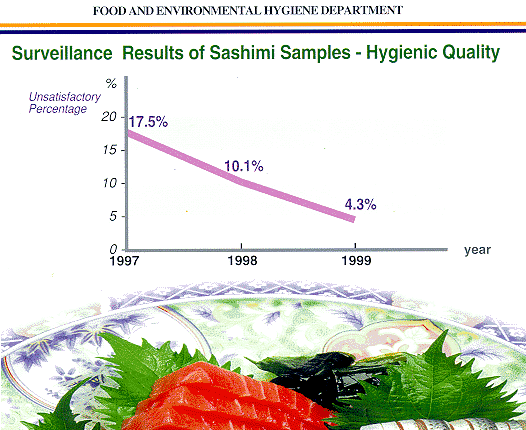 FOOD AND ENVIRONMENTAL HYGIENE DEPARTMENT

Surveillance Results of Sashimi Samples - Hygienic Quality

%

Unsatisfactory Percentage

20
15
10
5
0

17.5%
10.1%
4.3%

1997
1998
1999
year